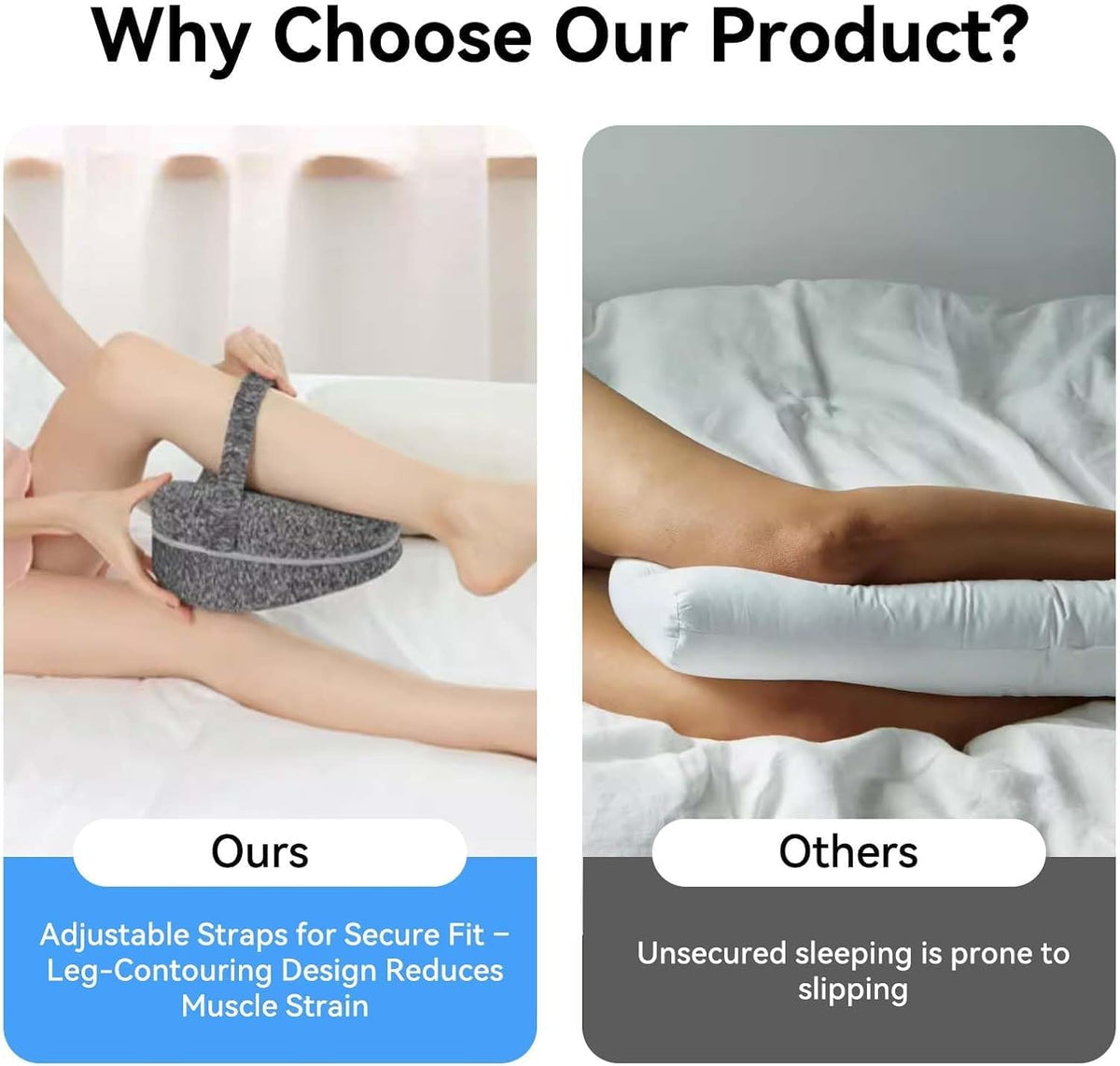 Why Choose Our Product?

Ours

Adjustable Straps for Secure Fit – Leg-Contouring Design Reduces Muscle Strain

Others

Unsecured sleeping is prone to slipping